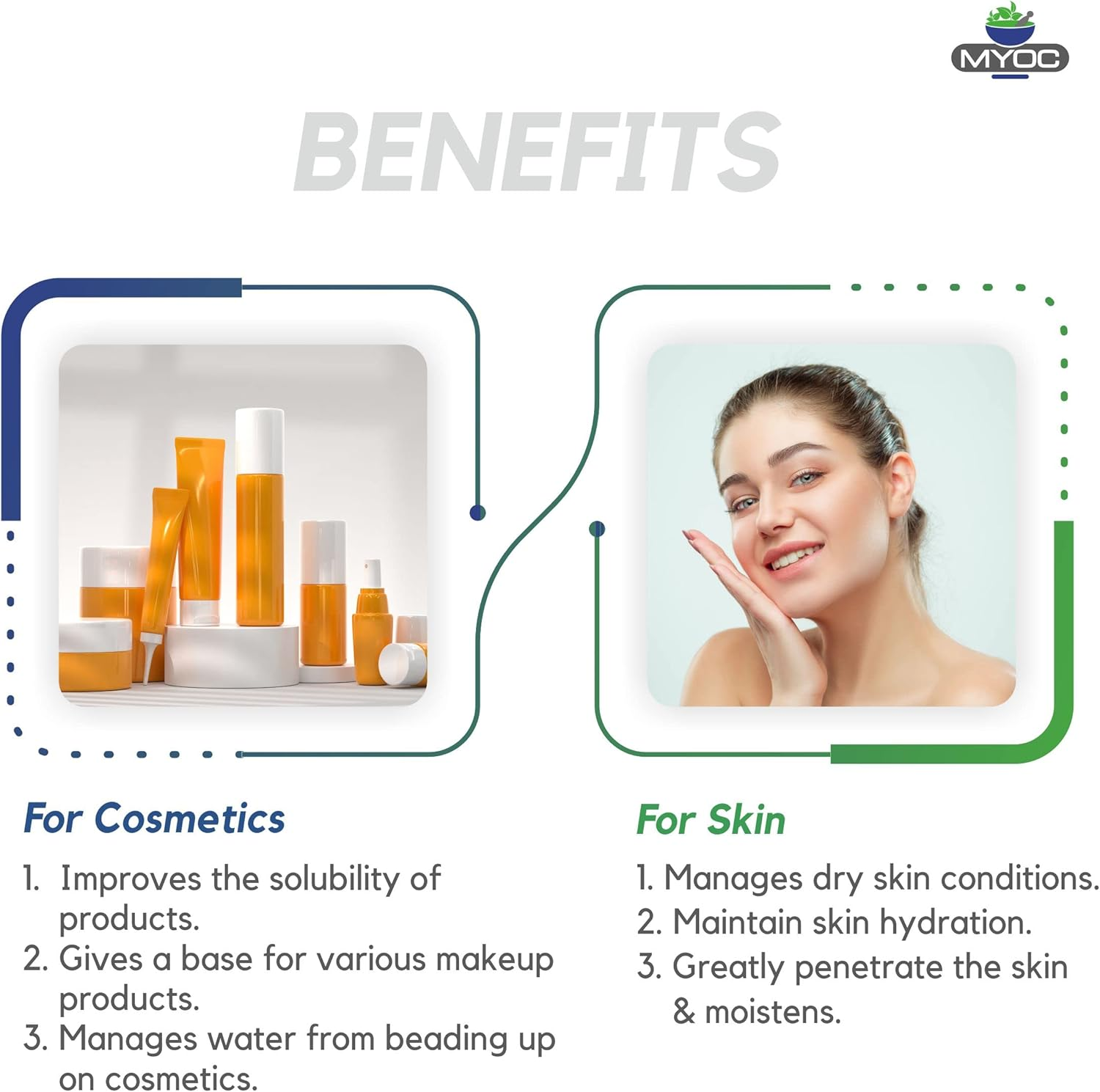 MYOC

BENEFITS

For Cosmetics

1. Improves the solubility of products.
2. Gives a base for various makeup products.
3. Manages water from beading up on cosmetics.

For Skin

1. Manages dry skin conditions.
2. Maintain skin hydration.
3. Greatly penetrate the skin & moistens.